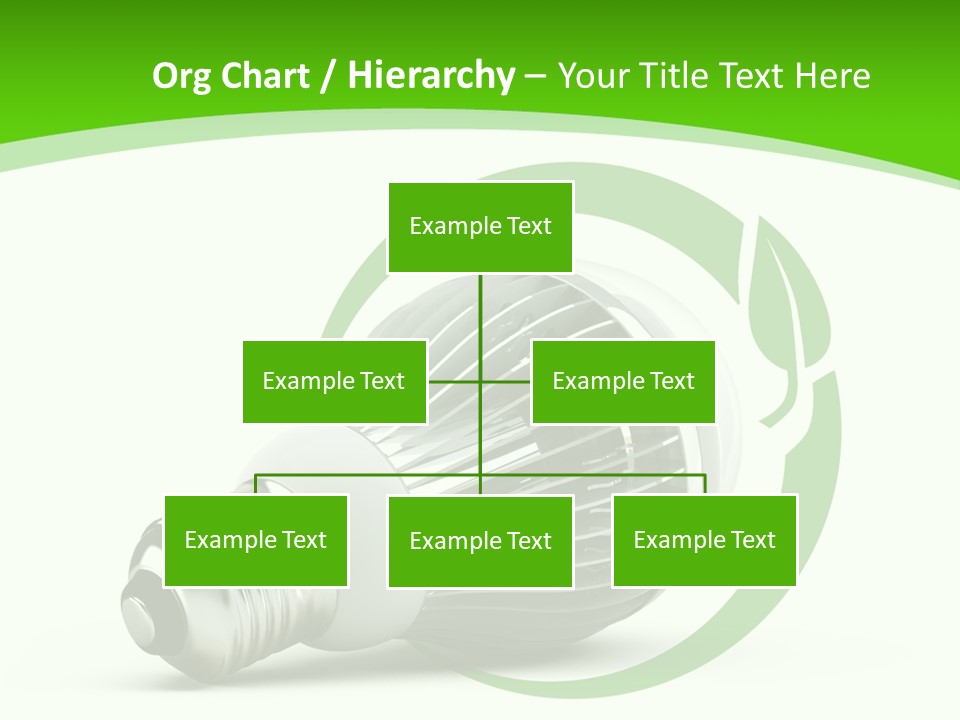 Org Chart / Hierarchy – Your Title Text Here

Example Text

Example Text

Example Text

Example Text

Example Text

Example Text